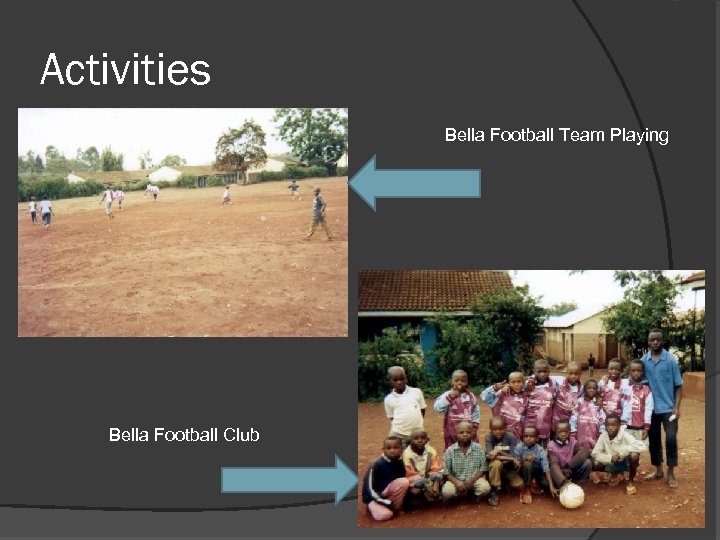 Activities

Bella Football Team Playing

Bella Football Club